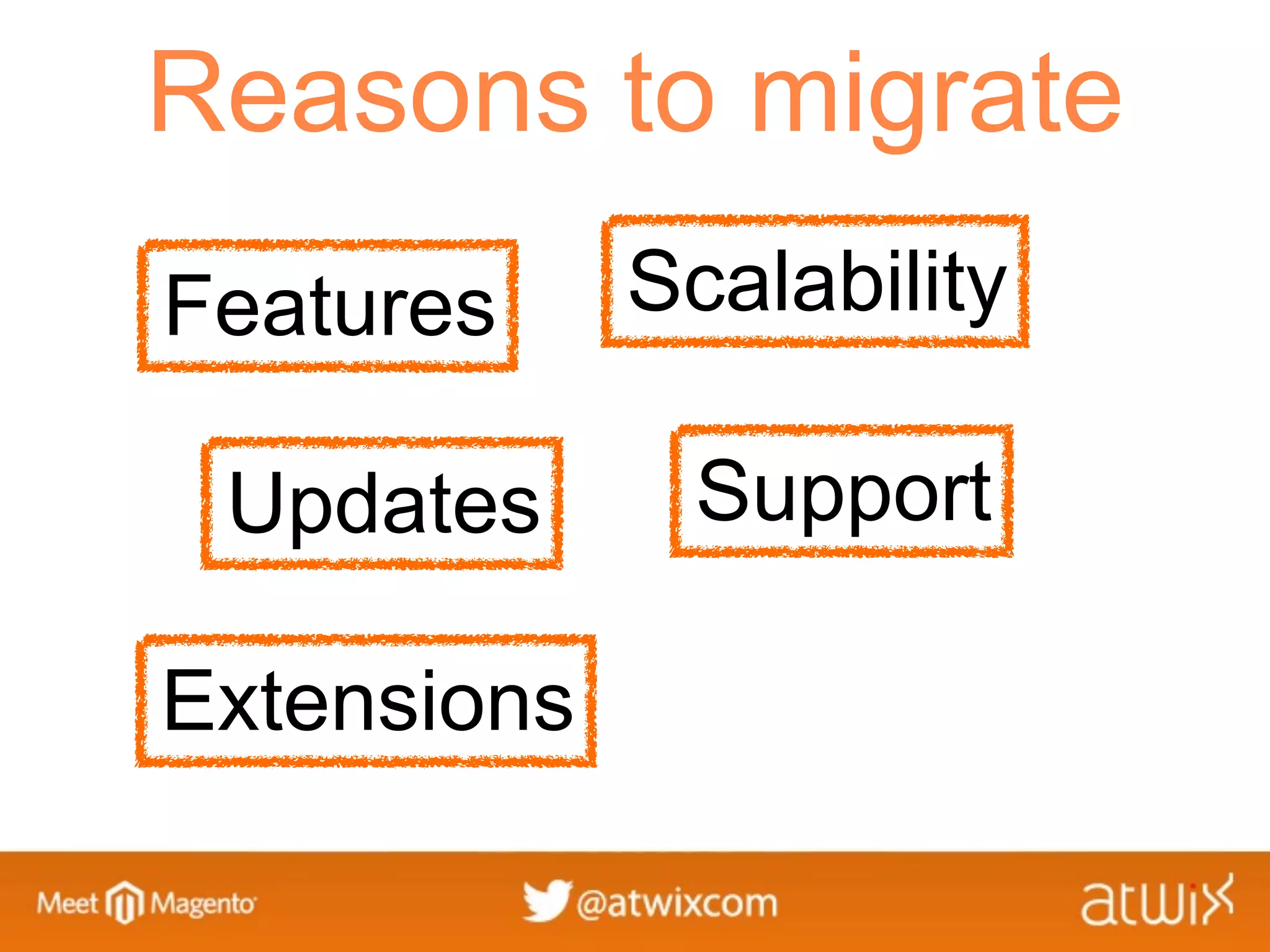 Reasons to migrate

Features

Scalability

Updates

Support

Extensions

Meet Magento

@atwixcom

atwix